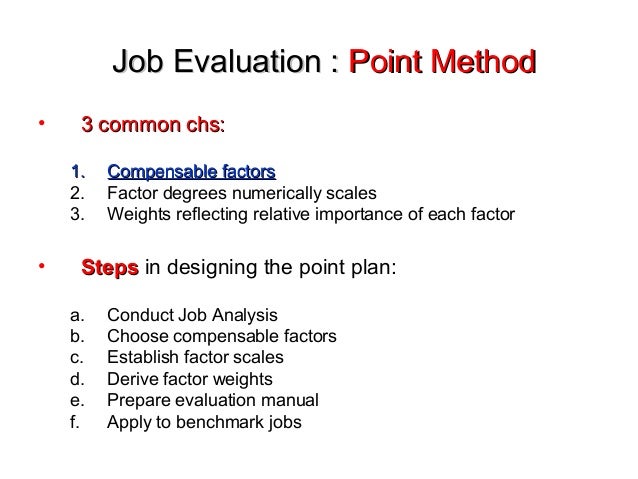 Job Evaluation : Point Method

• 3 common chs:

1. Compensable factors
2. Factor degrees numerically scales
3. Weights reflecting relative importance of each factor

• Steps in designing the point plan:

a. Conduct Job Analysis
b. Choose compensable factors
c. Establish factor scales
d. Derive factor weights
e. Prepare evaluation manual
f. Apply to benchmark jobs